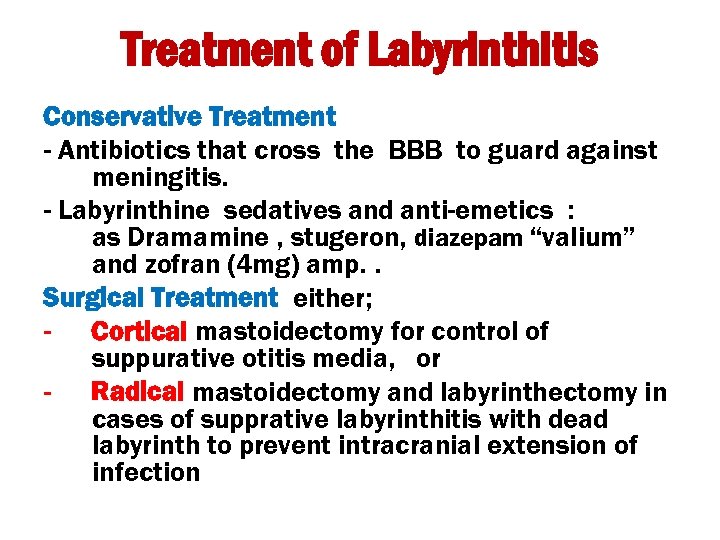 Treatment of Labyrinthitis

Conservative Treatment

- Antibiotics that cross the BBB to guard against meningitis.

- Labyrinthine sedatives and anti-emetics : as Dramamine , stugeron, diazepam “valium” and zofran (4mg) amp. .

Surgical Treatment either;

- Cortical mastoidectomy for control of suppurative otitis media, or

- Radical mastoidectomy and labyrinthectomy in cases of supprative labyrinthitis with dead labyrinth to prevent intracranial extension of infection